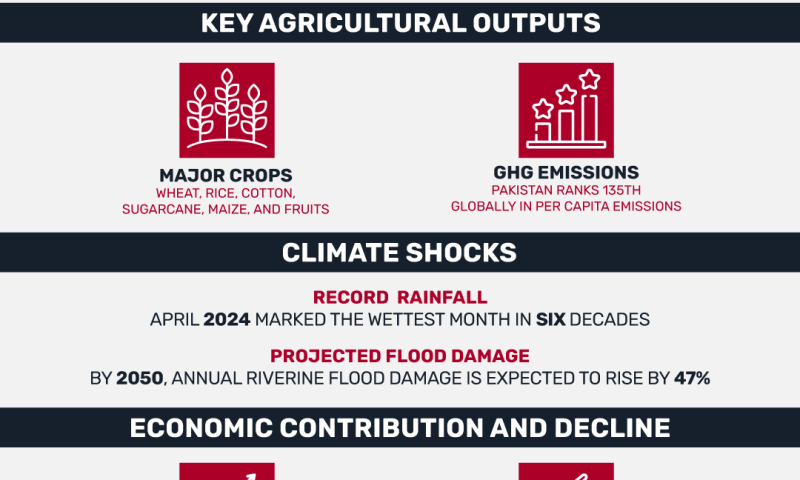 KEY AGRICULTURAL OUTPUTS

MAJOR CROPS
WHEAT, RICE, COTTON, SUGARCANE, MAIZE, AND FRUITS

GHG EMISSIONS
PAKISTAN RANKS 135TH GLOBALLY IN PER CAPITA EMISSIONS

CLIMATE SHOCKS

RECORD RAINFALL
APRIL 2024 MARKED THE WETTEST MONTH IN SIX DECADES

PROJECTED FLOOD DAMAGE
BY 2050, ANNUAL RIVERINE FLOOD DAMAGE IS EXPECTED TO RISE BY 47%

ECONOMIC CONTRIBUTION AND DECLINE